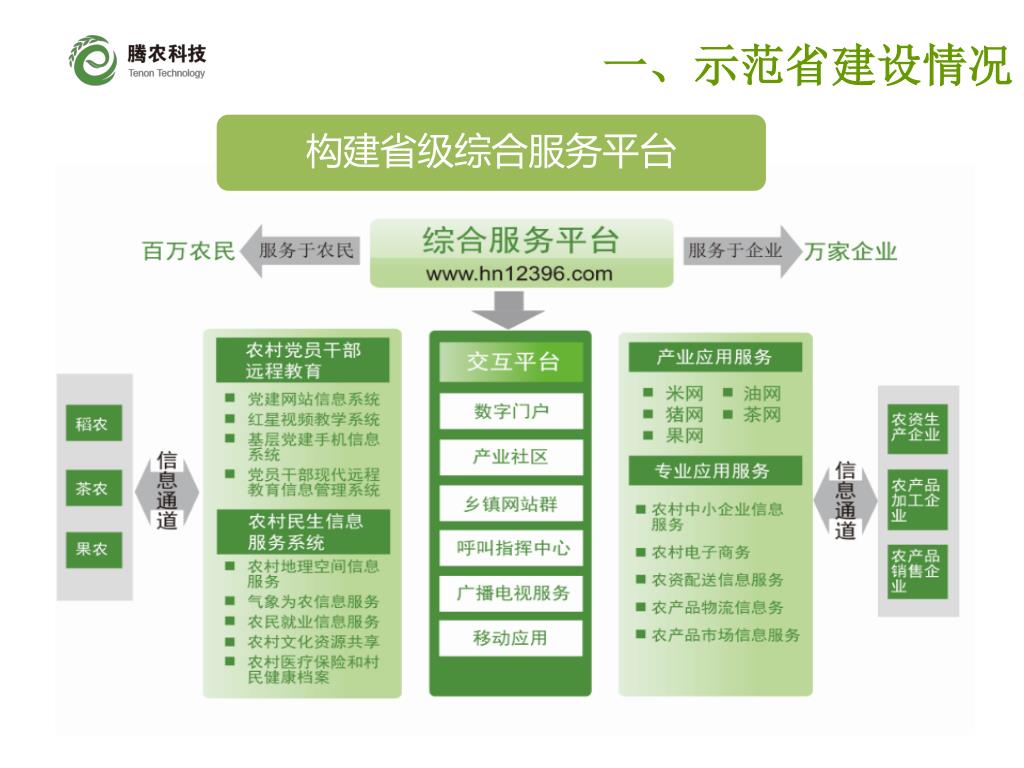 腾农科技
Tenon Technology

一、示范省建设情况

构建省级综合服务平台

百万农民 服务于农民 综合服务平台 www.hn12396.com 服务于企业 万家企业

稻农

茶农

果农

信息通道

农村党员干部远程教育
■ 党建网站信息系统
■ 红星视频教学系统
■ 基层党建手机信息系统
■ 党员干部现代远程教育信息管理系统

农村民生信息服务系统
■ 农村地理空间信息服务
■ 气象为农信息服务
■ 农民就业信息服务
■ 农村文化资源共享
■ 农村医疗保险和村民健康档案

交互平台
数字门户
产业社区
乡镇网站群
呼叫指挥中心
广播电视服务
移动应用

产业应用服务
■ 米网 ■ 油网
■ 猪网 ■ 茶网
■ 果网

专业应用服务
■ 农村中小企业信息服务
■ 农村电子商务
■ 农资配送信息服务
■ 农产品物流信息务
■ 农产品市场信息服务

信息通道

农资生产企业

农产品加工企业

农产品销售企业